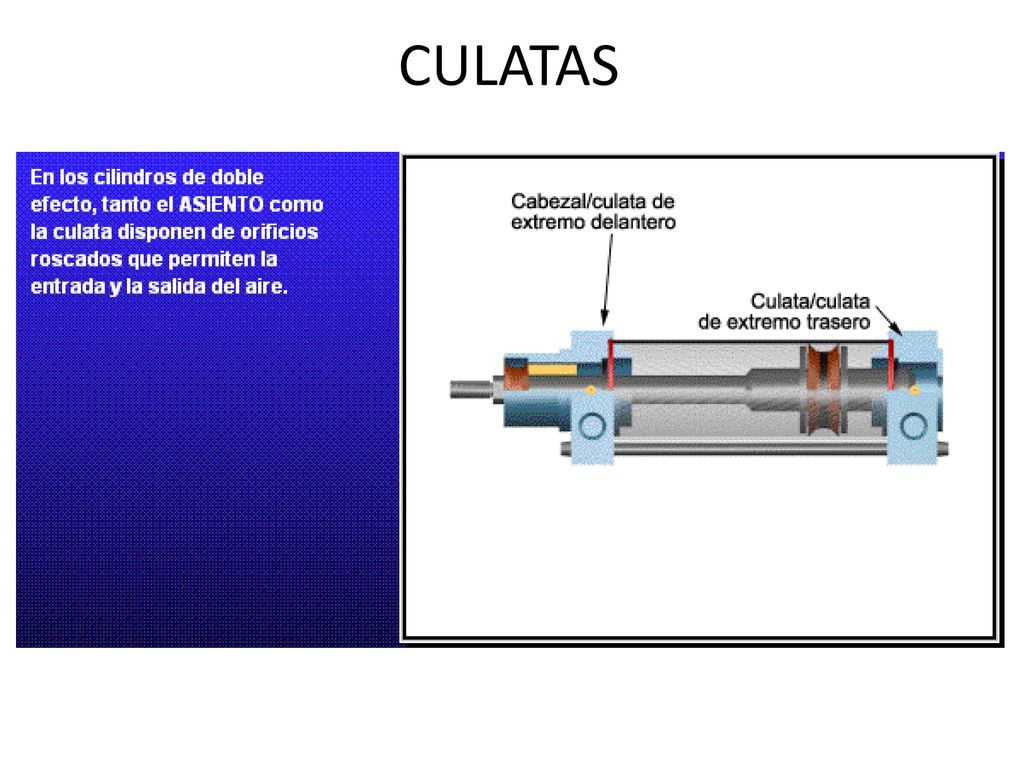 CULATAS

En los cilindros de doble efecto, tanto el ASIENTO como la culata disponen de orificios roscados que permiten la entrada y la salida del aire.

Cabezal/culata de extremo delantero

Culata/culata de extremo trasero